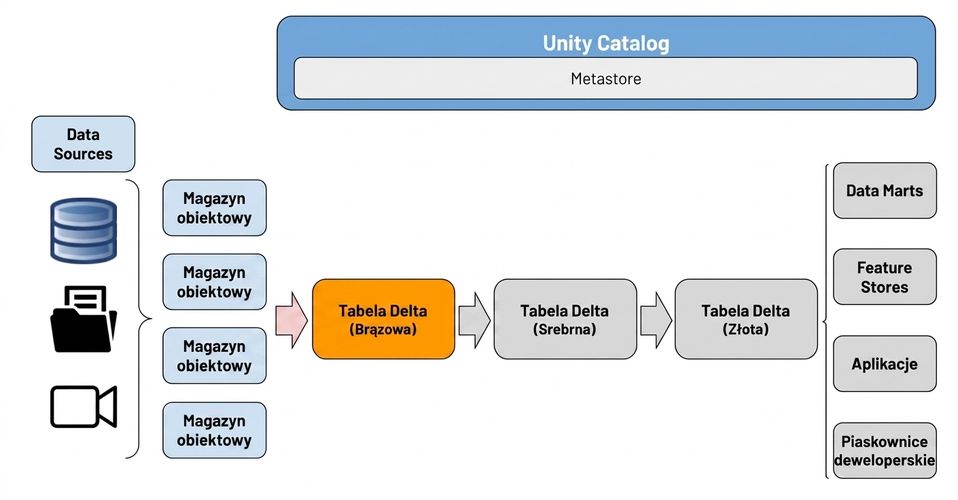 Unity Catalog

Metastore

Data Sources

Magazyn obiektowy

Magazyn obiektowy

Magazyn obiektowy

Magazyn obiektowy

Tabela Delta (Brązowa)

Tabela Delta (Srebrna)

Tabela Delta (Złota)

Data Marts

Feature Stores

Aplikacje

Piaskownice deweloperskie